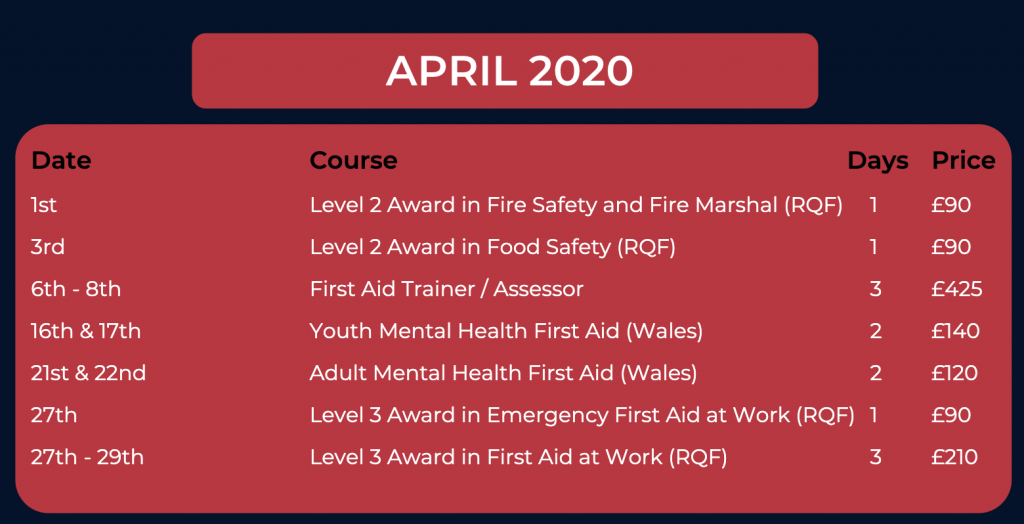 APRIL 2020

| Date | Course | Days | Price |
|---|---|---|---|
| 1st | Level 2 Award in Fire Safety and Fire Marshal (RQF) | 1 | £90 |
| 3rd | Level 2 Award in Food Safety (RQF) | 1 | £90 |
| 6th - 8th | First Aid Trainer / Assessor | 3 | £425 |
| 16th & 17th | Youth Mental Health First Aid (Wales) | 2 | £140 |
| 21st & 22nd | Adult Mental Health First Aid (Wales) | 2 | £120 |
| 27th | Level 3 Award in Emergency First Aid at Work (RQF) | 1 | £90 |
| 27th - 29th | Level 3 Award in First Aid at Work (RQF) | 3 | £210 |